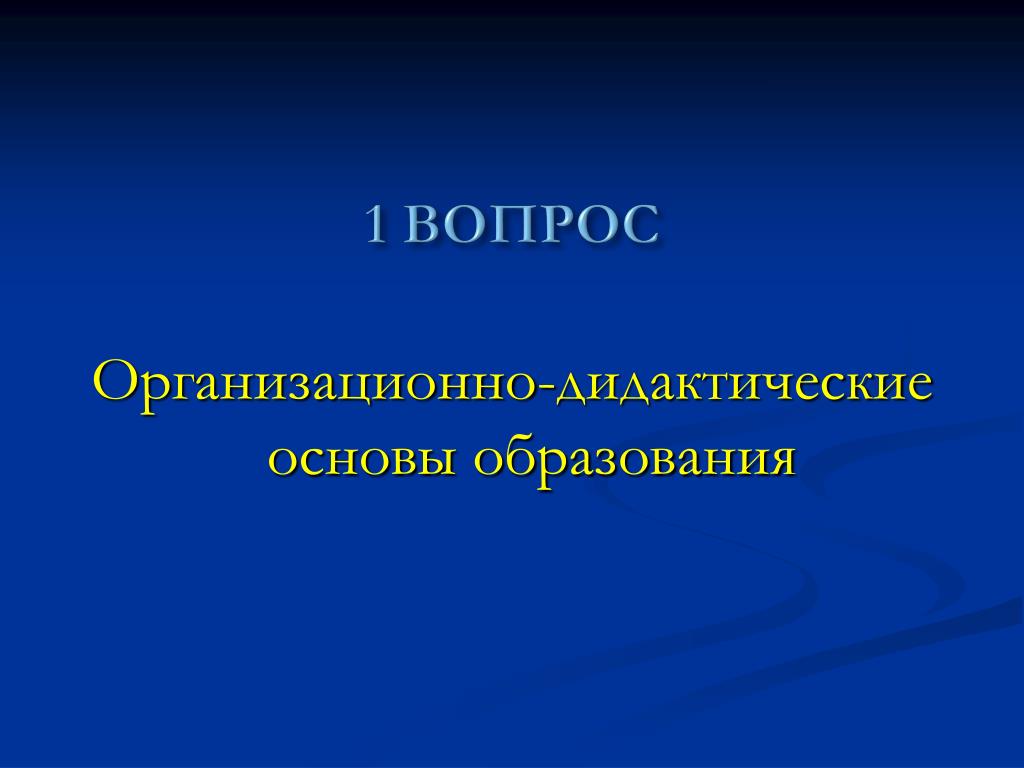 1 ВОПРОС

Организационно-дидактические основы образования